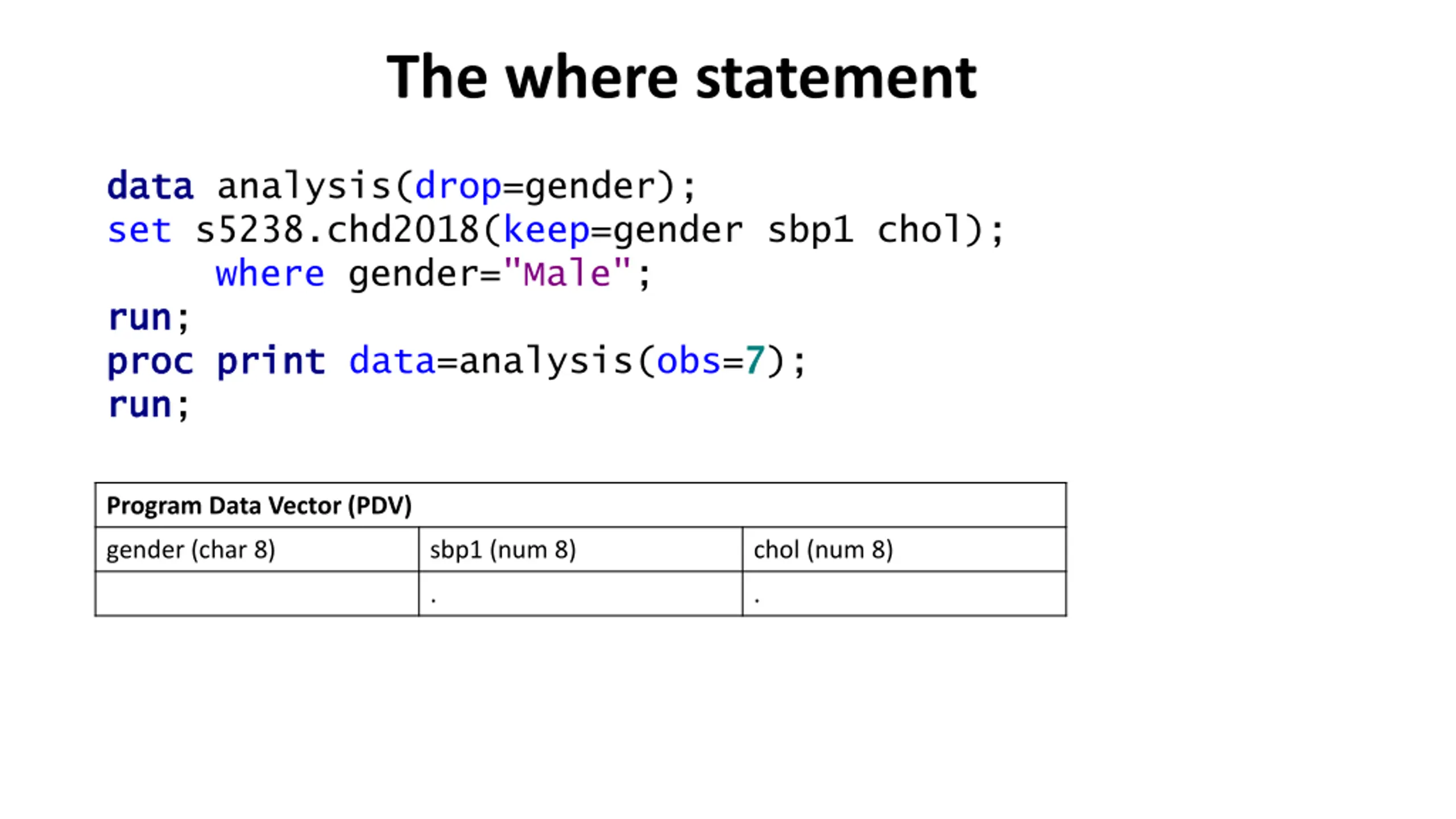 The where statement

data analysis(drop=gender);
set s5238.chd2018(keep=gender sbp1 chol);
     where gender="Male";
run;
proc print data=analysis(obs=7);
run;

| Program Data Vector (PDV) | | |
|---|---|---|
| gender (char 8) | sbp1 (num 8) | chol (num 8) |
| | . | . |